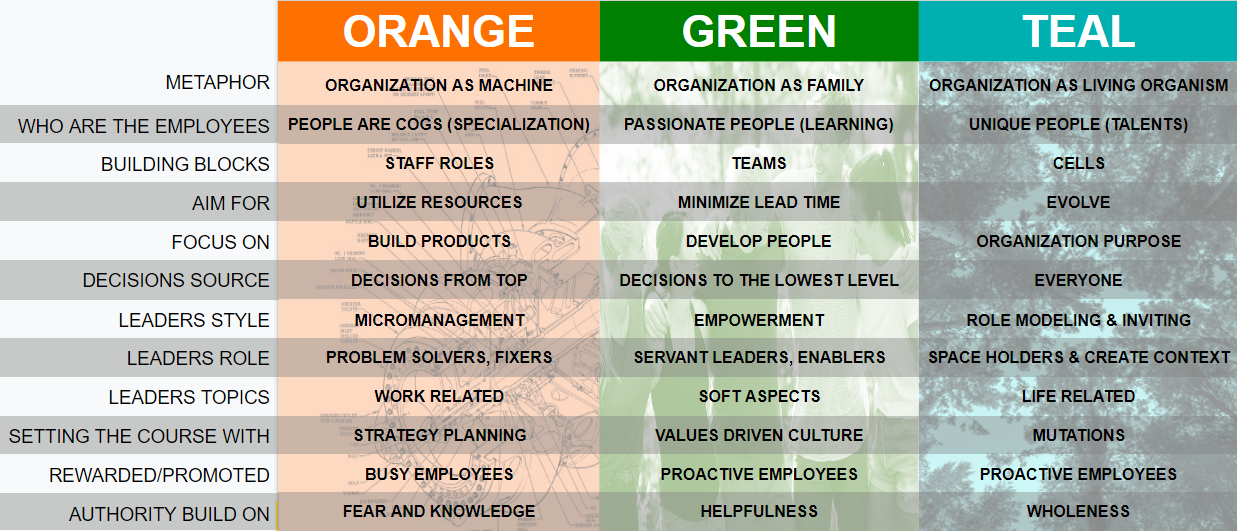 | | ORANGE | GREEN | TEAL |
|---|---|---|---|
| METAPHOR | ORGANIZATION AS MACHINE | ORGANIZATION AS FAMILY | ORGANIZATION AS LIVING ORGANISM |
| WHO ARE THE EMPLOYEES | PEOPLE ARE COGS (SPECIALIZATION) | PASSIONATE PEOPLE (LEARNING) | UNIQUE PEOPLE (TALENTS) |
| BUILDING BLOCKS | STAFF ROLES | TEAMS | CELLS |
| AIM FOR | UTILIZE RESOURCES | MINIMIZE LEAD TIME | EVOLVE |
| FOCUS ON | BUILD PRODUCTS | DEVELOP PEOPLE | ORGANIZATION PURPOSE |
| DECISIONS SOURCE | DECISIONS FROM TOP | DECISIONS TO THE LOWEST LEVEL | EVERYONE |
| LEADERS STYLE | MICROMANAGEMENT | EMPOWERMENT | ROLE MODELING & INVITING |
| LEADERS ROLE | PROBLEM SOLVERS, FIXERS | SERVANT LEADERS, ENABLERS | SPACE HOLDERS & CREATE CONTEXT |
| LEADERS TOPICS | WORK RELATED | SOFT ASPECTS | LIFE RELATED |
| SETTING THE COURSE WITH | STRATEGY PLANNING | VALUES DRIVEN CULTURE | MUTATIONS |
| REWARDED/PROMOTED | BUSY EMPLOYEES | PROACTIVE EMPLOYEES | PROACTIVE EMPLOYEES |
| AUTHORITY BUILD ON | FEAR AND KNOWLEDGE | HELPFULNESS | WHOLENESS |